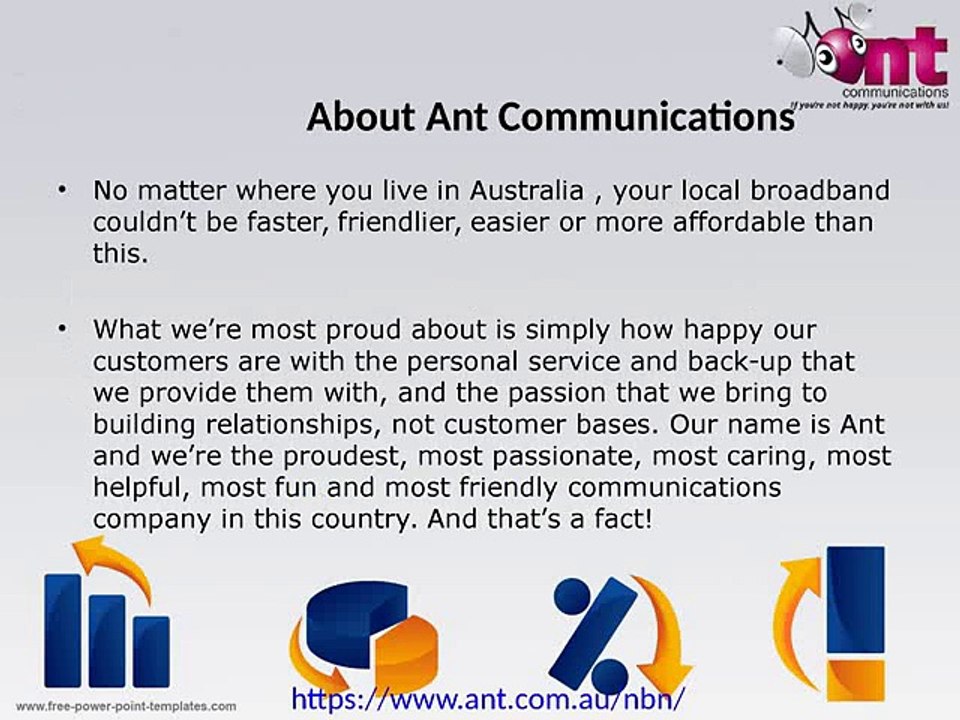 ant
communications
If you're not happy, you're not with us!

About Ant Communications

• No matter where you live in Australia , your local broadband couldn't be faster, friendlier, easier or more affordable than this.

• What we're most proud about is simply how happy our customers are with the personal service and back-up that we provide them with, and the passion that we bring to building relationships, not customer bases. Our name is Ant and we're the proudest, most passionate, most caring, most helpful, most fun and most friendly communications company in this country. And that's a fact!

www.free-power-point-templates.com

https://www.ant.com.au/nbn/